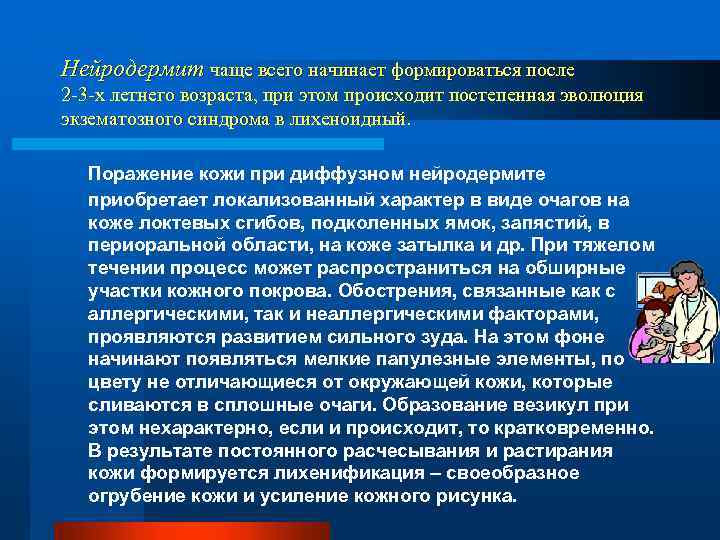 Нейродермит чаще всего начинает формироваться после 2-3-х летнего возраста, при этом происходит постепенная эволюция экзематозного синдрома в лихеноидный.

Поражение кожи при диффузном нейродермите приобретает локализованный характер в виде очагов на коже локтевых сгибов, подколенных ямок, запястий, в периоральной области, на коже затылка и др. При тяжелом течении процесс может распространиться на обширные участки кожного покрова. Обострения, связанные как с аллергическими, так и неаллергическими факторами, проявляются развитием сильного зуда. На этом фоне начинают появляться мелкие папулезные элементы, по цвету не отличающиеся от окружающей кожи, которые сливаются в сплошные очаги. Образование везикул при этом нехарактерно, если и происходит, то кратковременно. В результате постоянного расчесывания и растирания кожи формируется лихенификация – своеобразное огрубение кожи и усиление кожного рисунка.